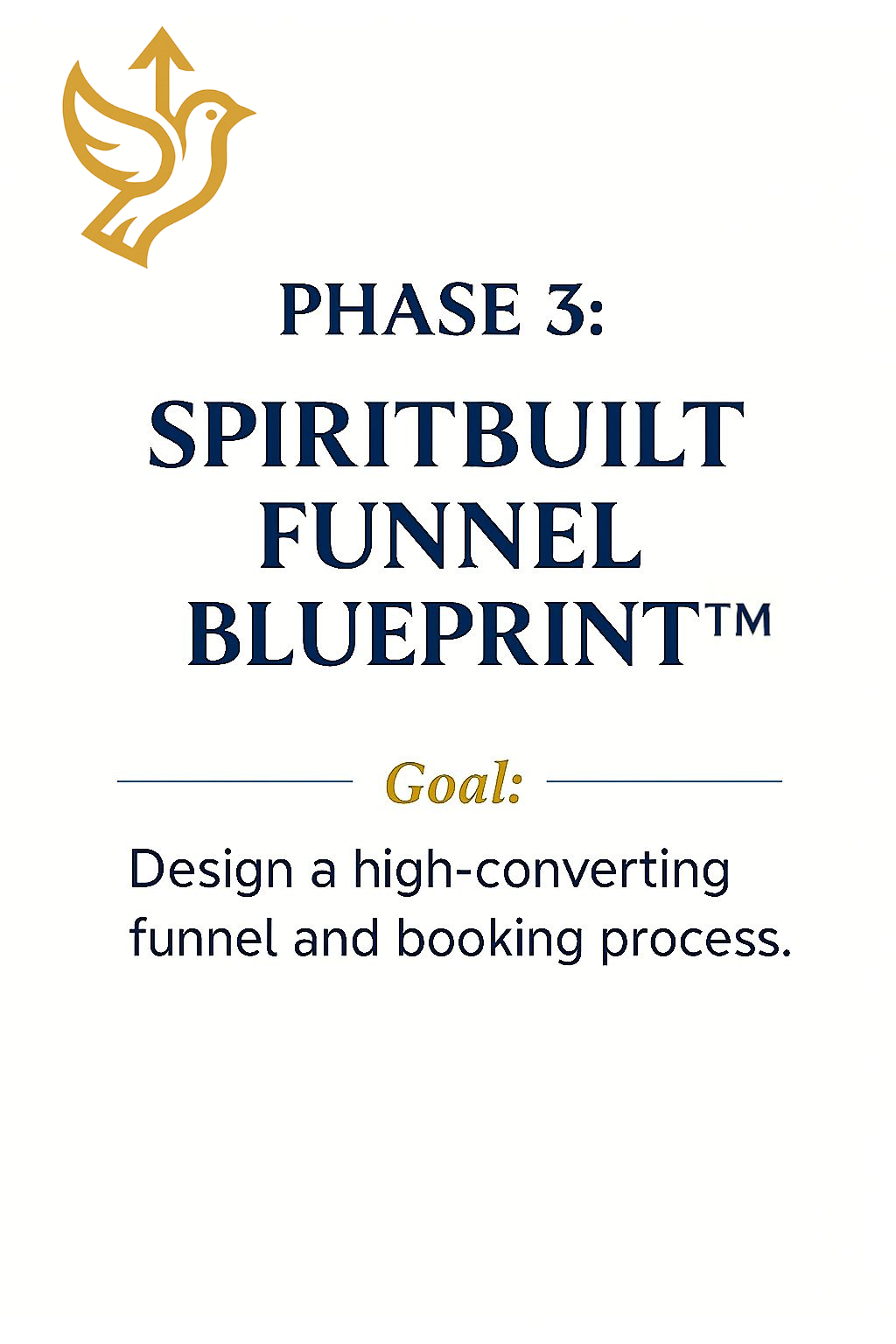 PHASE 3:

SPIRITBUILT FUNNEL BLUEPRINT™

Goal:

Design a high-converting funnel and booking process.